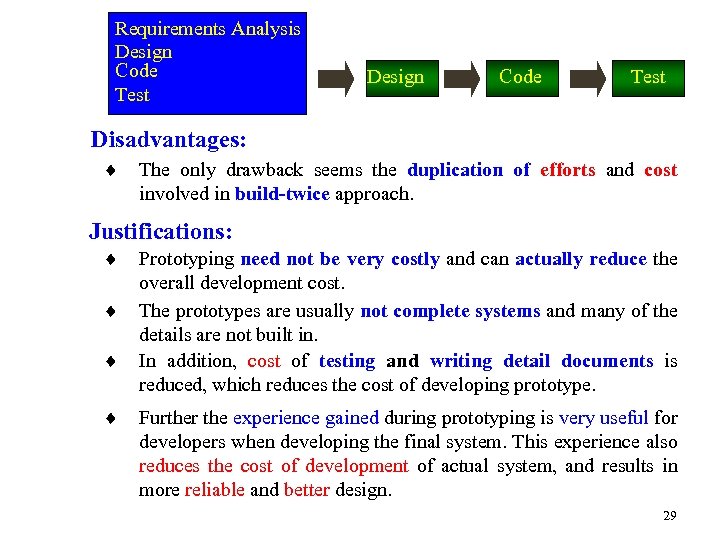 Requirements Analysis
Design
Code
Test

Design

Code

Test

Disadvantages:

♦ The only drawback seems the duplication of efforts and cost involved in build-twice approach.

Justifications:

♦ Prototyping need not be very costly and can actually reduce the overall development cost.

♦ The prototypes are usually not complete systems and many of the details are not built in.

♦ In addition, cost of testing and writing detail documents is reduced, which reduces the cost of developing prototype.

♦ Further the experience gained during prototyping is very useful for developers when developing the final system. This experience also reduces the cost of development of actual system, and results in more reliable and better design.

29